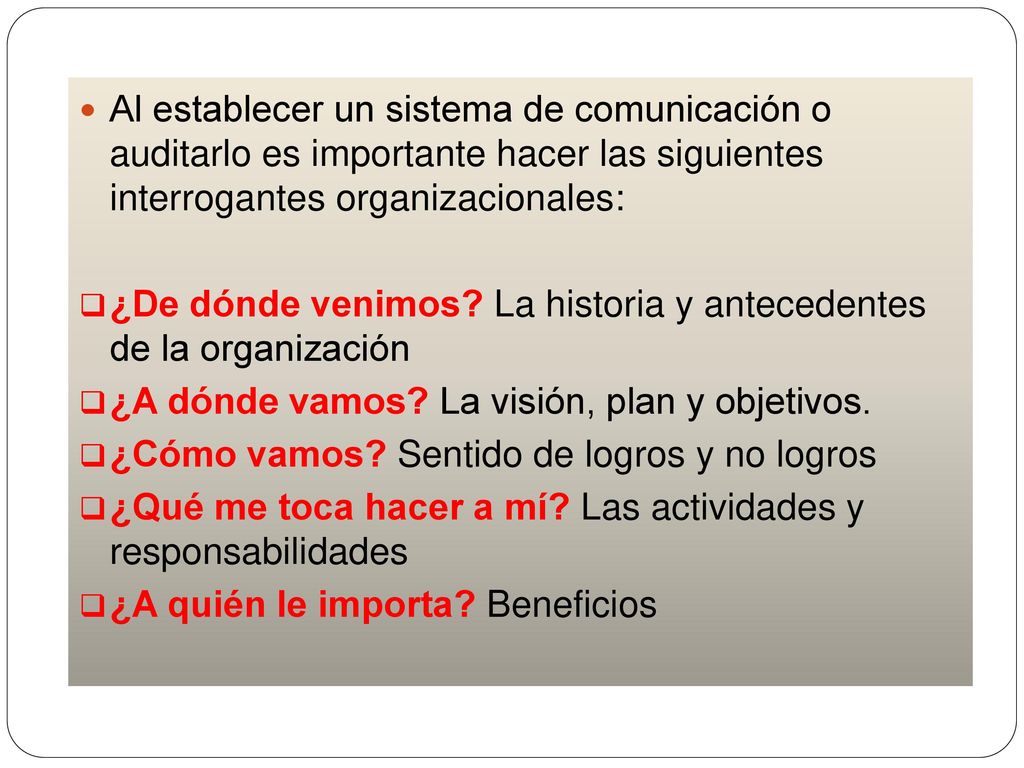 Al establecer un sistema de comunicación o auditarlo es importante hacer las siguientes interrogantes organizacionales:

¿De dónde venimos? La historia y antecedentes de la organización

¿A dónde vamos? La visión, plan y objetivos.

¿Cómo vamos? Sentido de logros y no logros

¿Qué me toca hacer a mí? Las actividades y responsabilidades

¿A quién le importa? Beneficios